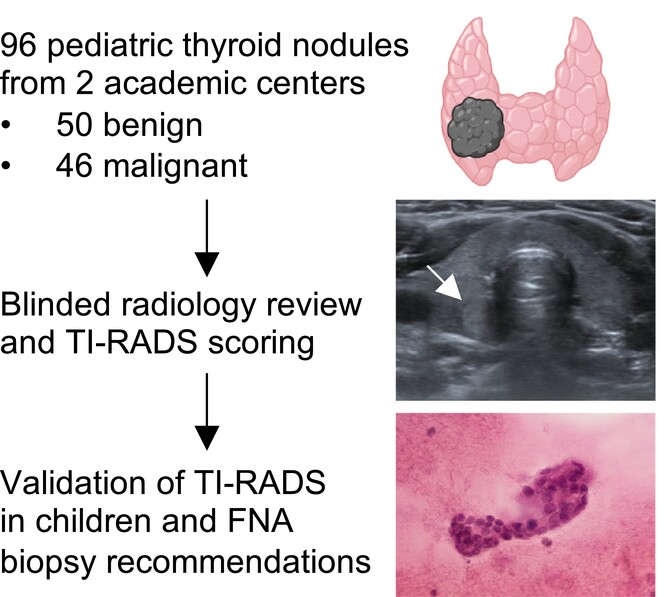 96 pediatric thyroid nodules from 2 academic centers
• 50 benign
• 46 malignant

Blinded radiology review and TI-RADS scoring

Validation of TI-RADS in children and FNA biopsy recommendations